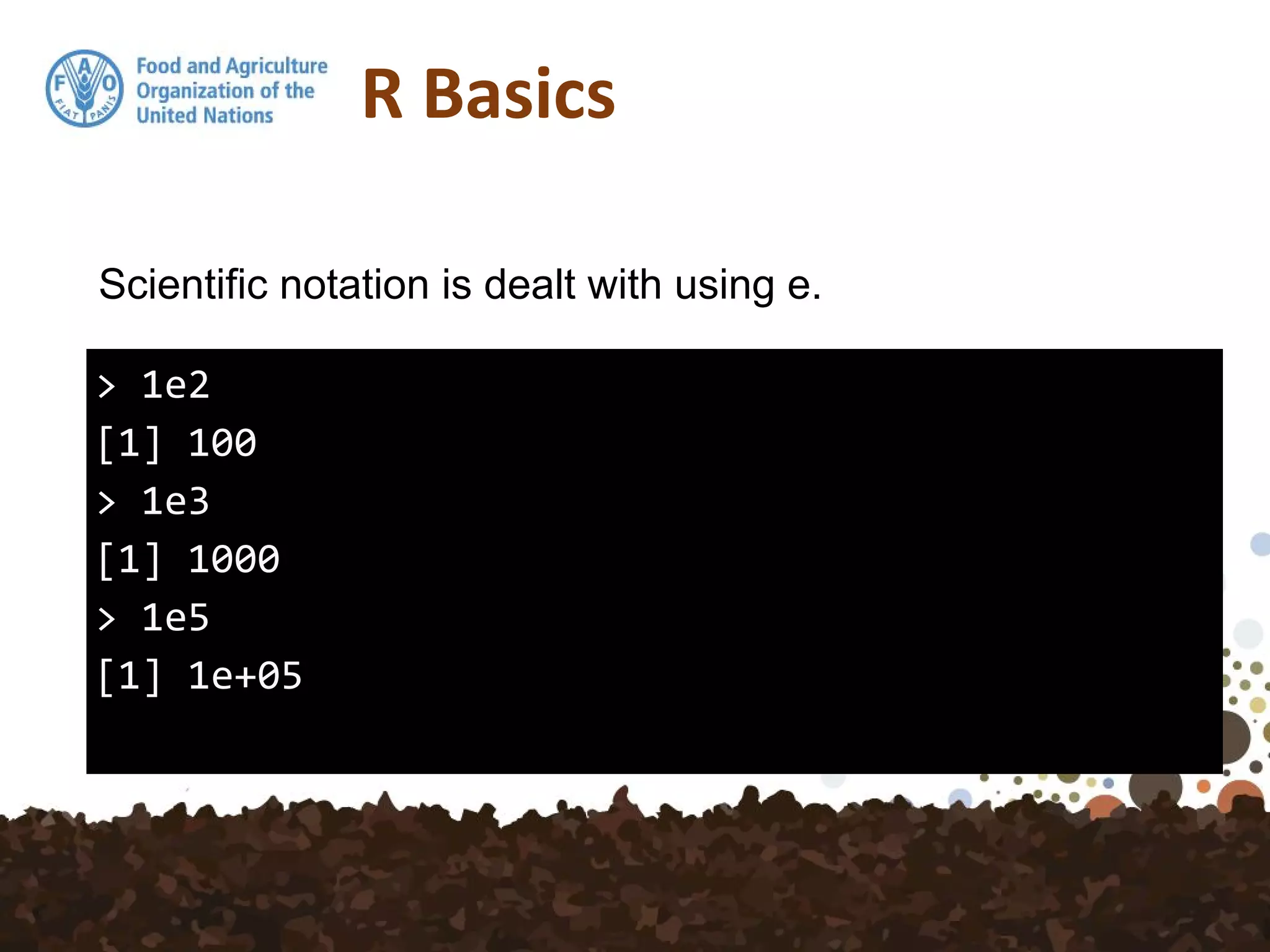 F A O
FIAT PANIS

Food and Agriculture Organization of the United Nations

R Basics

Scientific notation is dealt with using e.

> 1e2
[1] 100
> 1e3
[1] 1000
> 1e5
[1] 1e+05